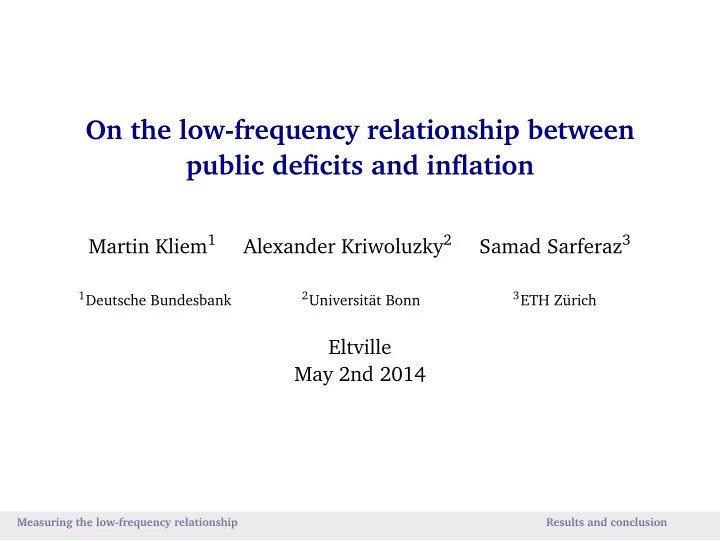 On the low-frequency relationship between public deficits and inflation

Martin Kliem$^1$ Alexander Kriwoluzky$^2$ Samad Sarferaz$^3$

$^1$Deutsche Bundesbank $^2$Universität Bonn $^3$ETH Zürich

Eltville
May 2nd 2014

Measuring the low-frequency relationship Results and conclusion